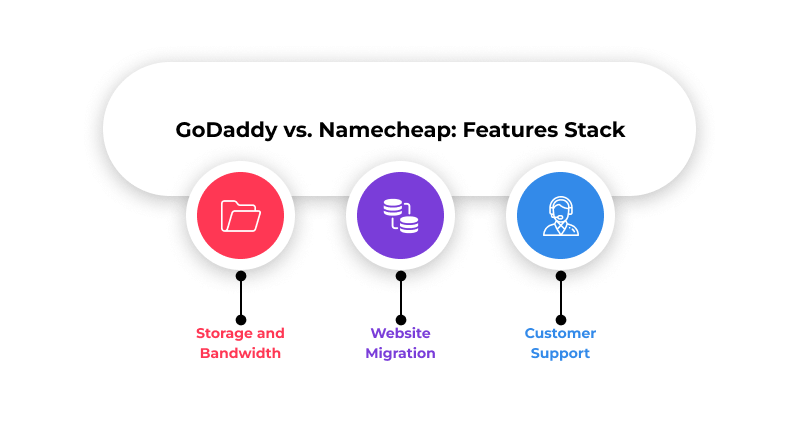 GoDaddy vs. Namecheap: Features Stack

Storage and Bandwidth

Website Migration

Customer Support